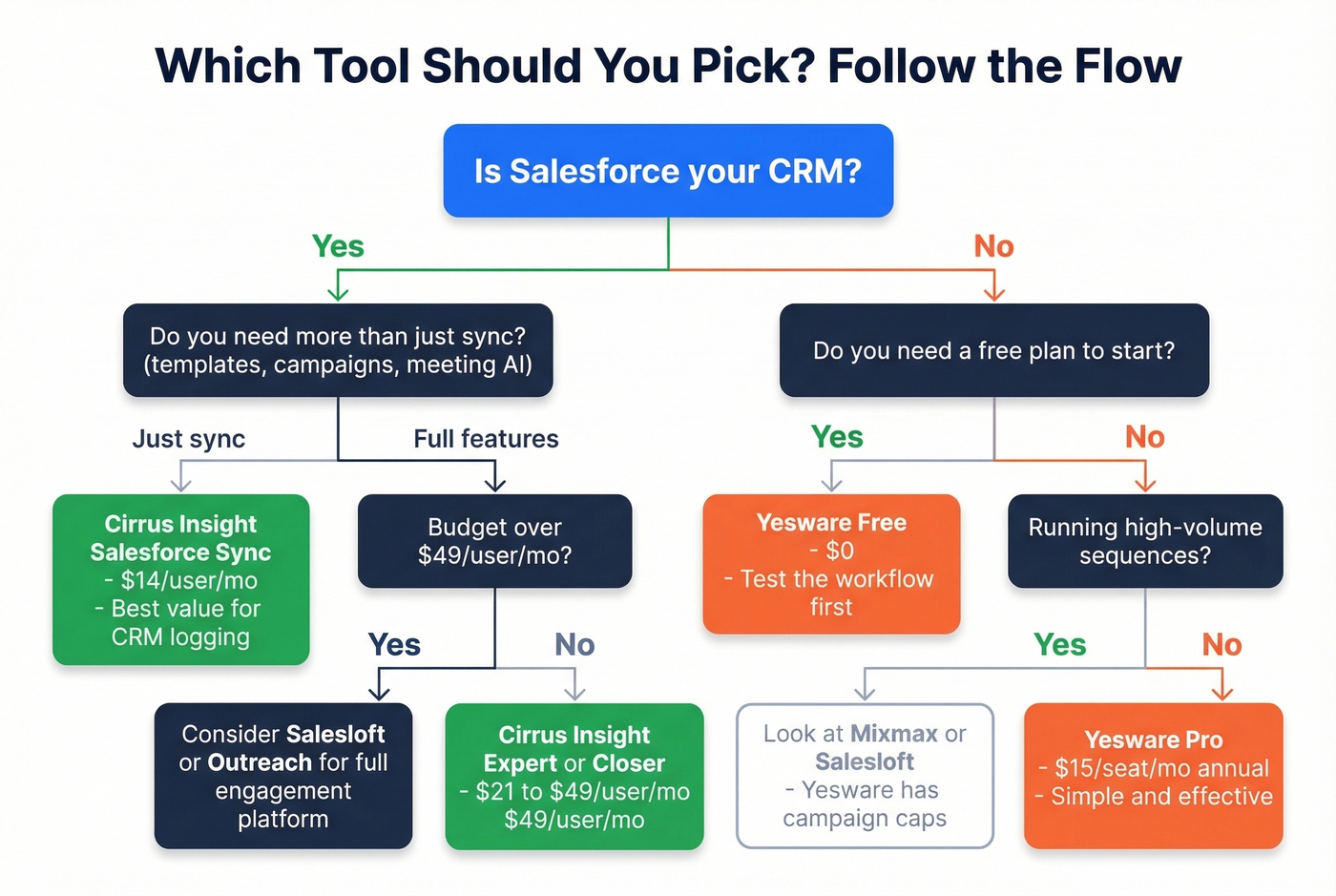 Which Tool Should You Pick? Follow the Flow

Is Salesforce your CRM?

Yes

No

Do you need more than just sync? (templates, campaigns, meeting AI)

Just sync

Full features

Cirrus Insight Salesforce Sync - $14/user/mo - Best value for CRM logging

Budget over $49/user/mo?

Yes

No

Consider Salesloft or Outreach for full engagement platform

Cirrus Insight Expert or Closer - $21 to $49/user/mo $49/user/mo

Do you need a free plan to start?

Yes

No

Yesware Free - $0 - Test the workflow first

Running high-volume sequences?

Yes

No

Look at Mixmax or Salesloft - Yesware has campaign caps

Yesware Pro - $15/seat/mo annual - Simple and effective